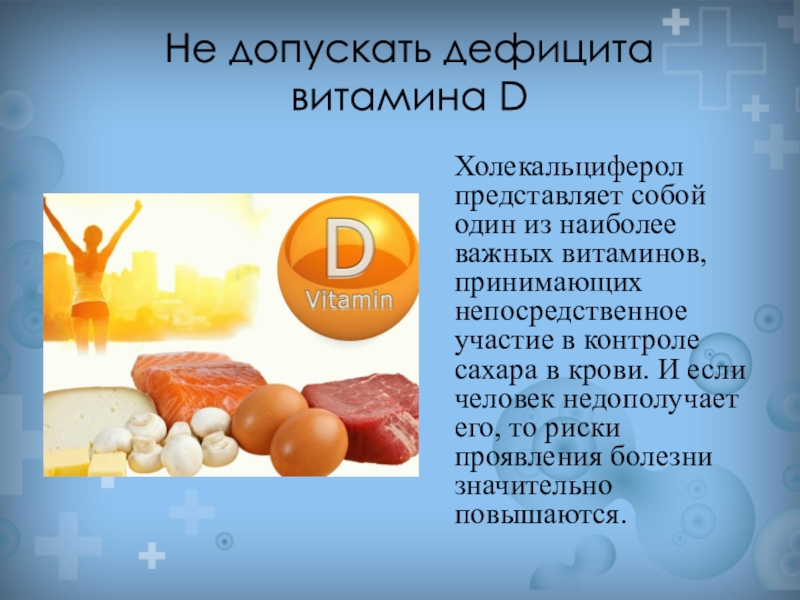 Не допускать дефицита витамина D

D
Vitamin

Холекальциферол представляет собой один из наиболее важных витаминов, принимающих непосредственное участие в контроле сахара в крови. И если человек недополучает его, то риски проявления болезни значительно повышаются.